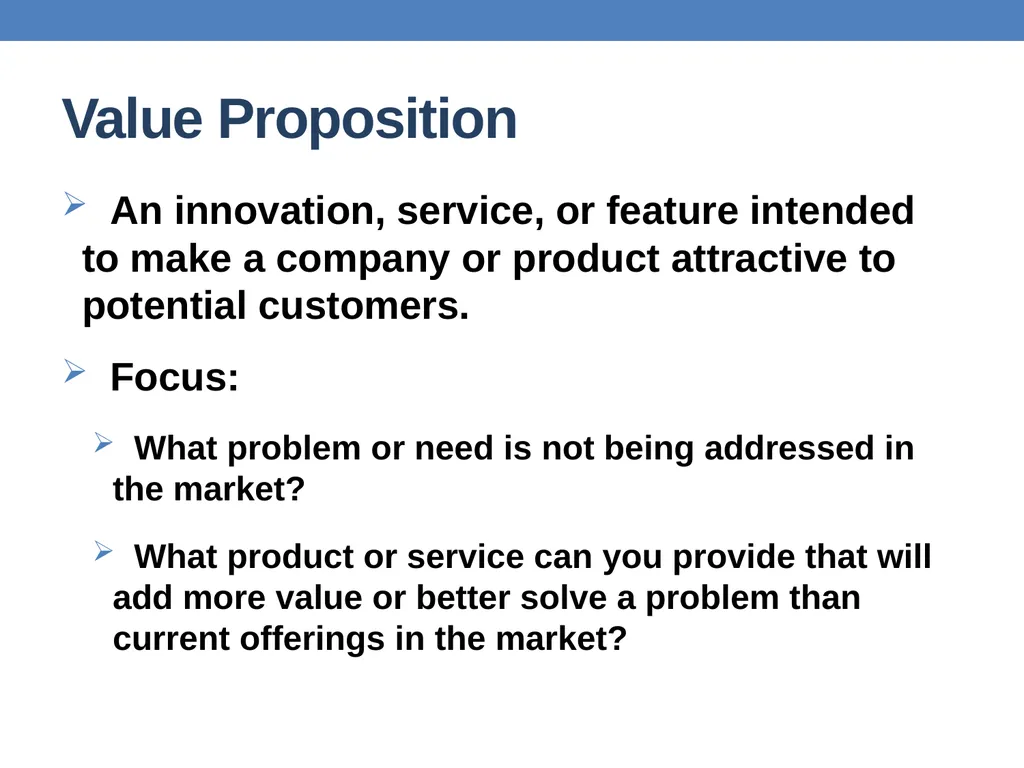 Value Proposition

➢ An innovation, service, or feature intended to make a company or product attractive to potential customers.

➢ Focus:

➢ What problem or need is not being addressed in the market?

➢ What product or service can you provide that will add more value or better solve a problem than current offerings in the market?